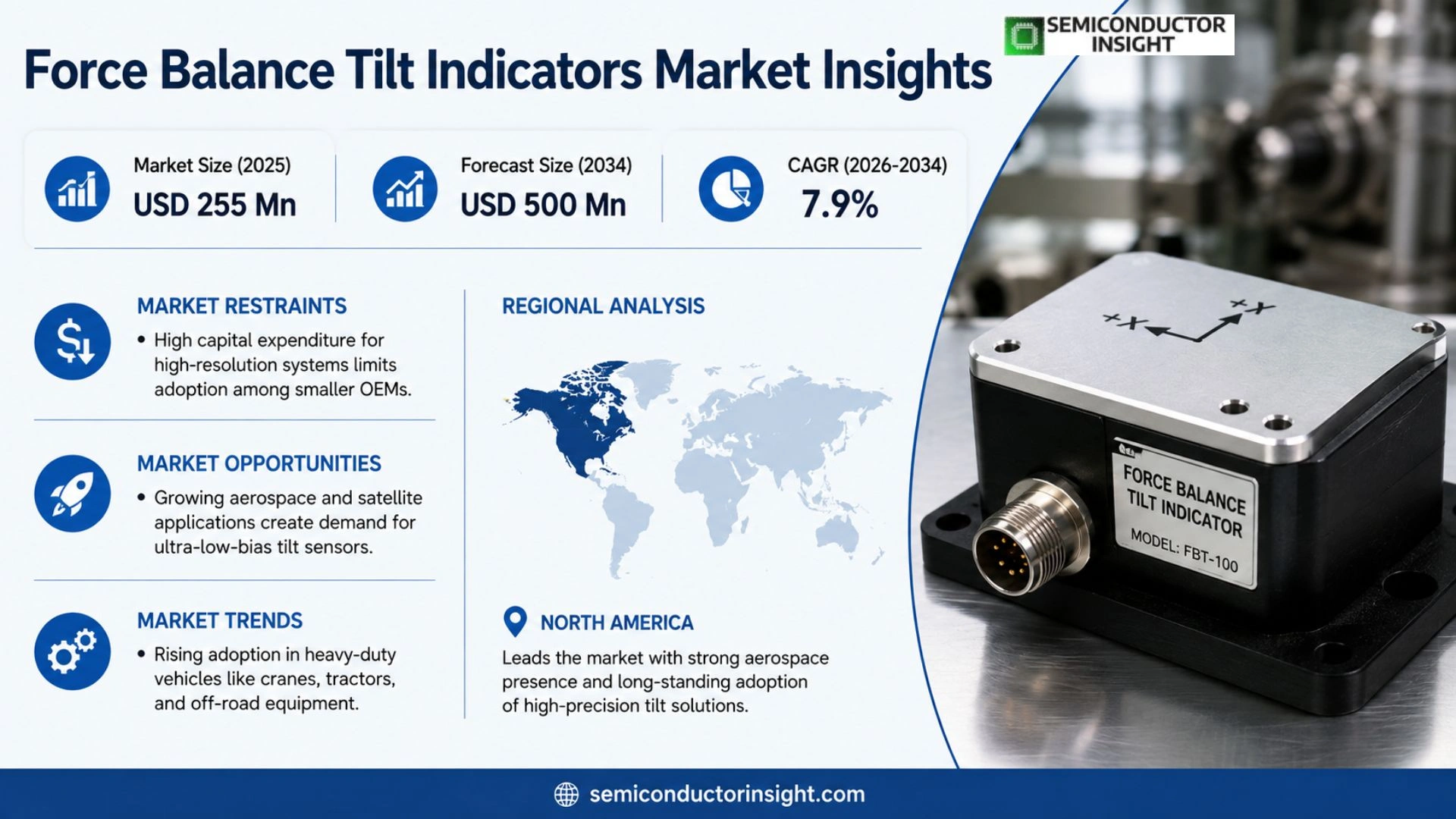 SEMICONDUCTOR INSIGHT

Force Balance Tilt Indicators Market Insights

Market Size (2025)
USD 255 Mn

Forecast Size (2034)
USD 500 Mn

CAGR (2026-2034)
7.9%

MARKET RESTRAINTS
• High capital expenditure for high-resolution systems limits adoption among smaller OEMs.

MARKET OPPORTUNITIES
• Growing aerospace and satellite applications create demand for ultra-low-bias tilt sensors.

MARKET TRENDS
• Rising adoption in heavy-duty vehicles like cranes, tractors, and off-road equipment.

REGIONAL ANALYSIS

NORTH AMERICA
Leads the market with strong aerospace presence and long-standing adoption of high-precision tilt solutions.

+X
+X
FORCE BALANCE TILT INDICATOR
MODEL: FBT-100

semiconductorinsight.com